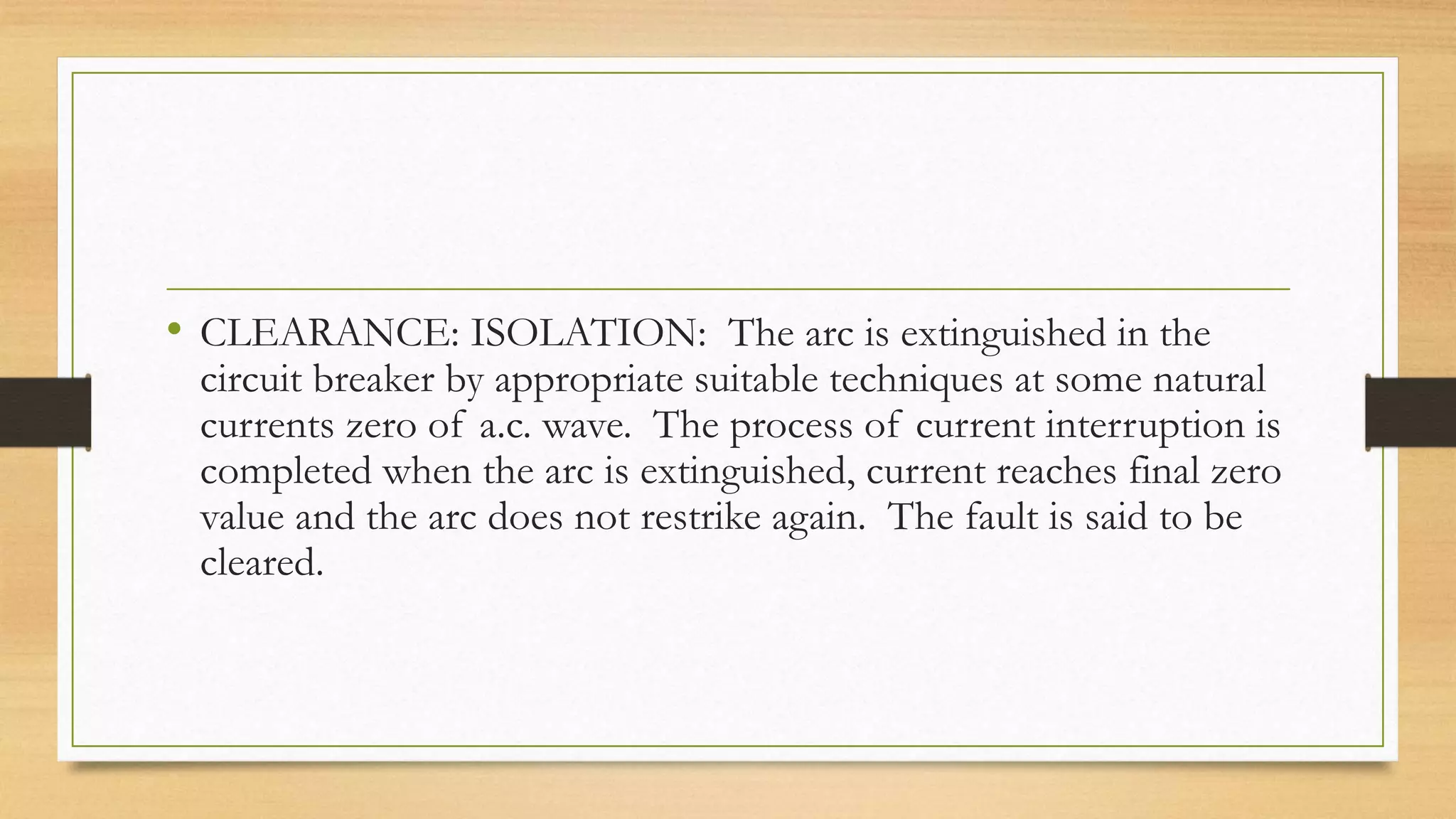 • CLEARANCE: ISOLATION: The arc is extinguished in the circuit breaker by appropriate suitable techniques at some natural currents zero of a.c. wave. The process of current interruption is completed when the arc is extinguished, current reaches final zero value and the arc does not restrike again. The fault is said to be cleared.